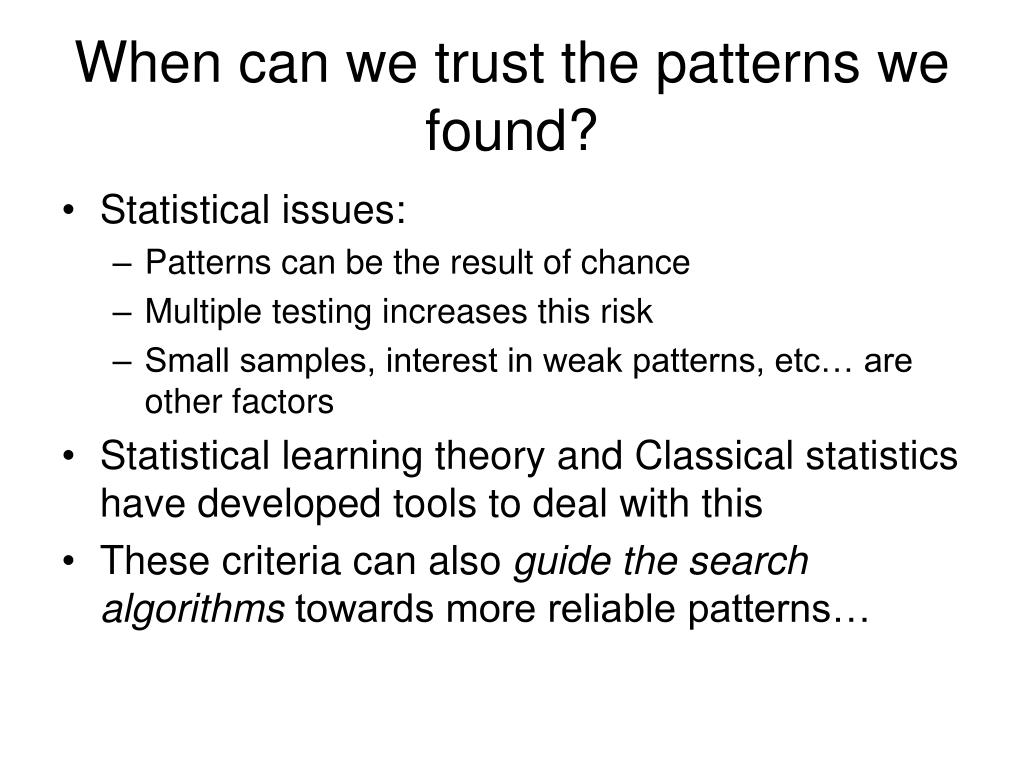 When can we trust the patterns we found?

• Statistical issues:
– Patterns can be the result of chance
– Multiple testing increases this risk
– Small samples, interest in weak patterns, etc… are other factors
• Statistical learning theory and Classical statistics have developed tools to deal with this
• These criteria can also guide the search algorithms towards more reliable patterns…